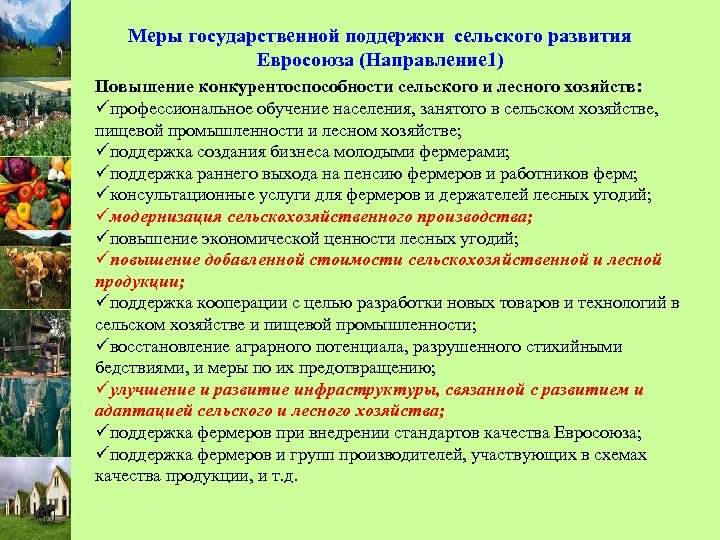 Меры государственной поддержки сельского развития Евросоюза (Направление1)

Повышение конкурентоспособности сельского и лесного хозяйств:
✓профессиональное обучение населения, занятого в сельском хозяйстве, пищевой промышленности и лесном хозяйстве;
✓поддержка создания бизнеса молодыми фермерами;
✓поддержка раннего выхода на пенсию фермеров и работников ферм;
✓консультационные услуги для фермеров и держателей лесных угодий;
✓модернизация сельскохозяйственного производства;
✓повышение экономической ценности лесных угодий;
✓повышение добавленной стоимости сельскохозяйственной и лесной продукции;
✓поддержка кооперации с целью разработки новых товаров и технологий в сельском хозяйстве и пищевой промышленности;
✓восстановление аграрного потенциала, разрушенного стихийными бедствиями, и меры по их предотвращению;
✓улучшение и развитие инфраструктуры, связанной с развитием и адаптацией сельского и лесного хозяйства;
✓поддержка фермеров при внедрении стандартов качества Евросоюза;
✓поддержка фермеров и групп производителей, участвующих в схемах качества продукции, и т.д.